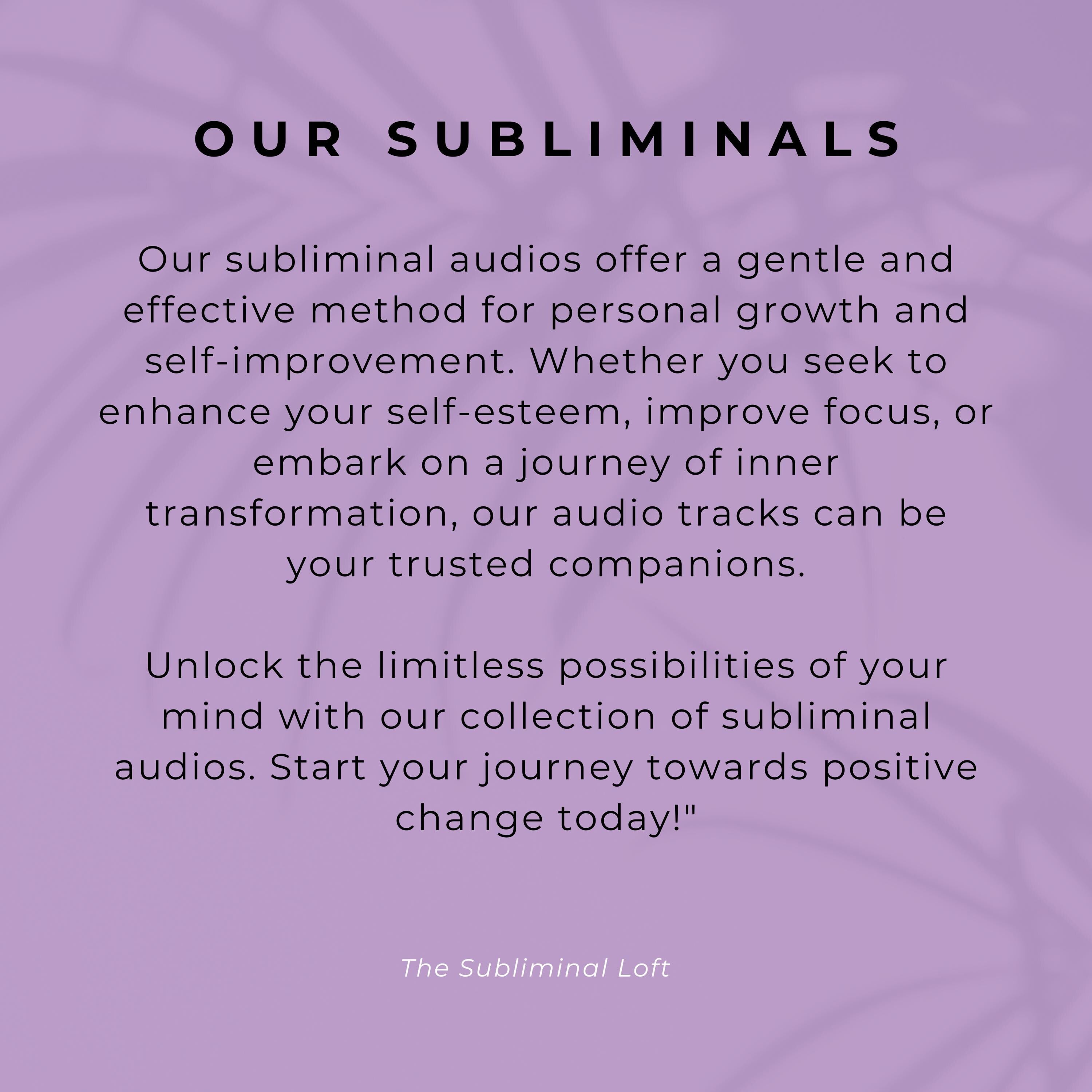 OUR SUBLIMINALS

Our subliminal audios offer a gentle and effective method for personal growth and self-improvement. Whether you seek to enhance your self-esteem, improve focus, or embark on a journey of inner transformation, our audio tracks can be your trusted companions.

Unlock the limitless possibilities of your mind with our collection of subliminal audios. Start your journey towards positive change today!"

The Subliminal Loft